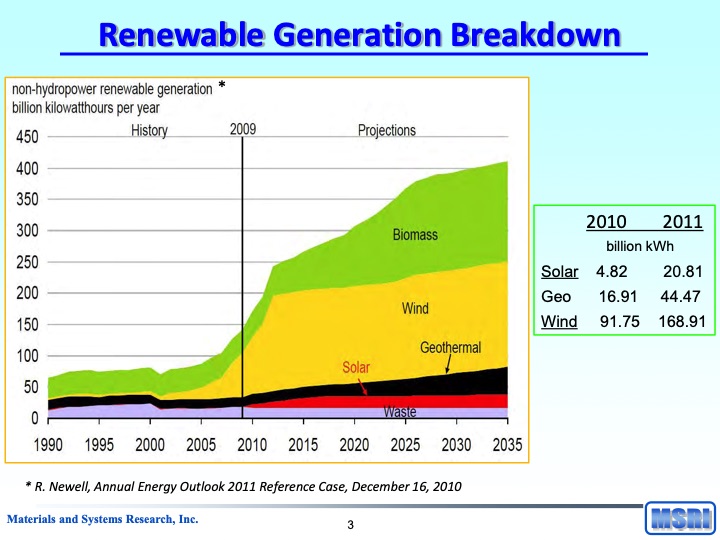 Renewable Generation Breakdown

non-hydropower renewable generation *
billion kilowatthours per year

History 2009 Projections

450
400
350
300
250
200
150
100
50
0

Biomass
Wind
Geothermal
Solar
Waste

1990 1995 2000 2005 2010 2015 2020 2025 2030 2035

| | 2010 | 2011 |
|---|---|---|
| | billion kWh | |
| Solar | 4.82 | 20.81 |
| Geo | 16.91 | 44.47 |
| Wind | 91.75 | 168.91 |

* R. Newell, Annual Energy Outlook 2011 Reference Case, December 16, 2010

Materials and Systems Research, Inc.

3

MSRI